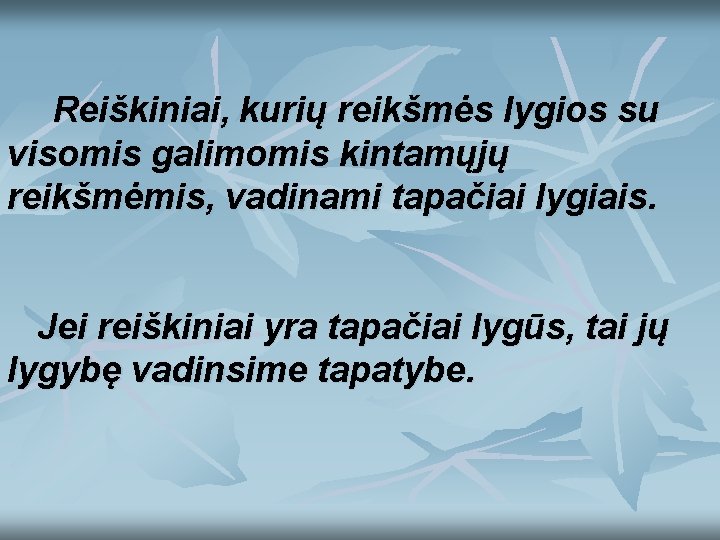 Reiškiniai, kurių reikšmės lygios su visomis galimomis kintamųjų reikšmėmis, vadinami tapačiai lygiais.

Jei reiškiniai yra tapačiai lygūs, tai jų lygybę vadinsime tapatybe.